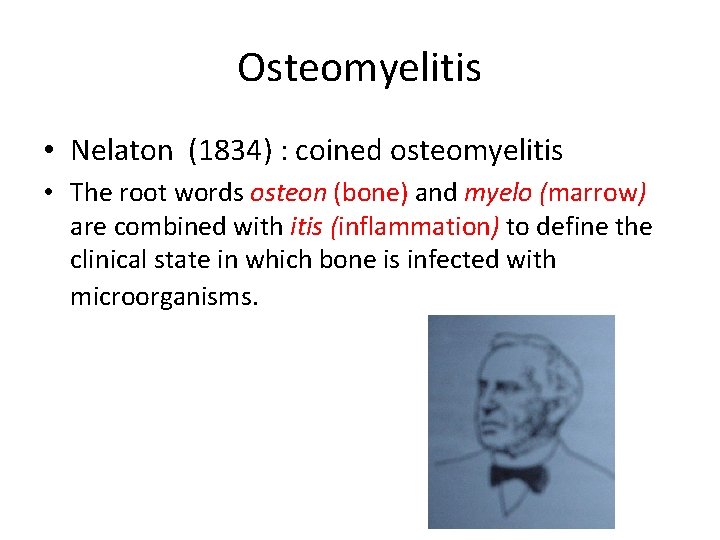 Osteomyelitis

• Nelaton (1834) : coined osteomyelitis

• The root words osteon (bone) and myelo (marrow) are combined with itis (inflammation) to define the clinical state in which bone is infected with microorganisms.